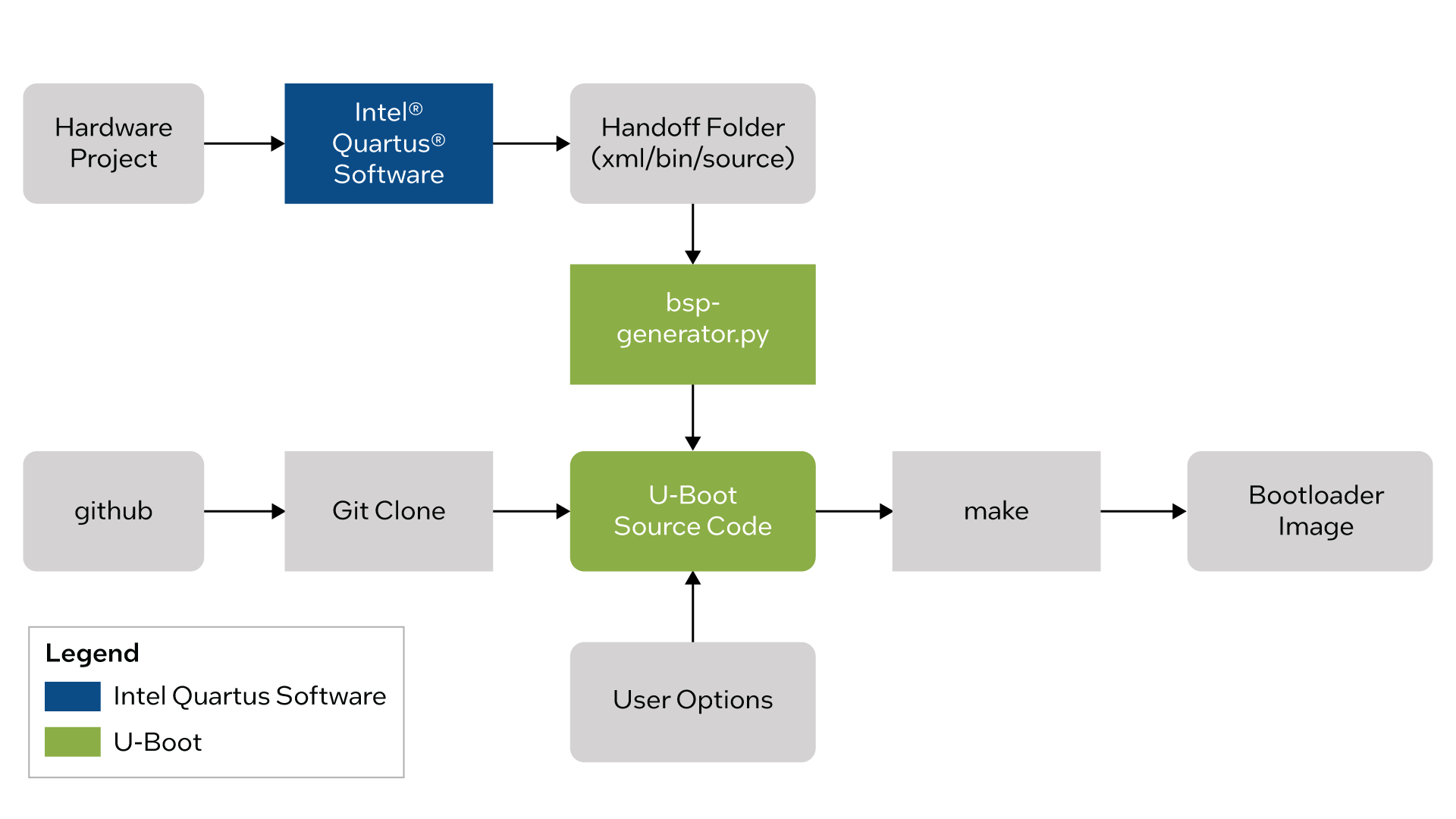 Hardware Project

Intel® Quartus® Software

Handoff Folder (xml/bin/source)

bsp-generator.py

github

Git Clone

U-Boot Source Code

make

Bootloader Image

User Options

Legend
Intel Quartus Software
U-Boot